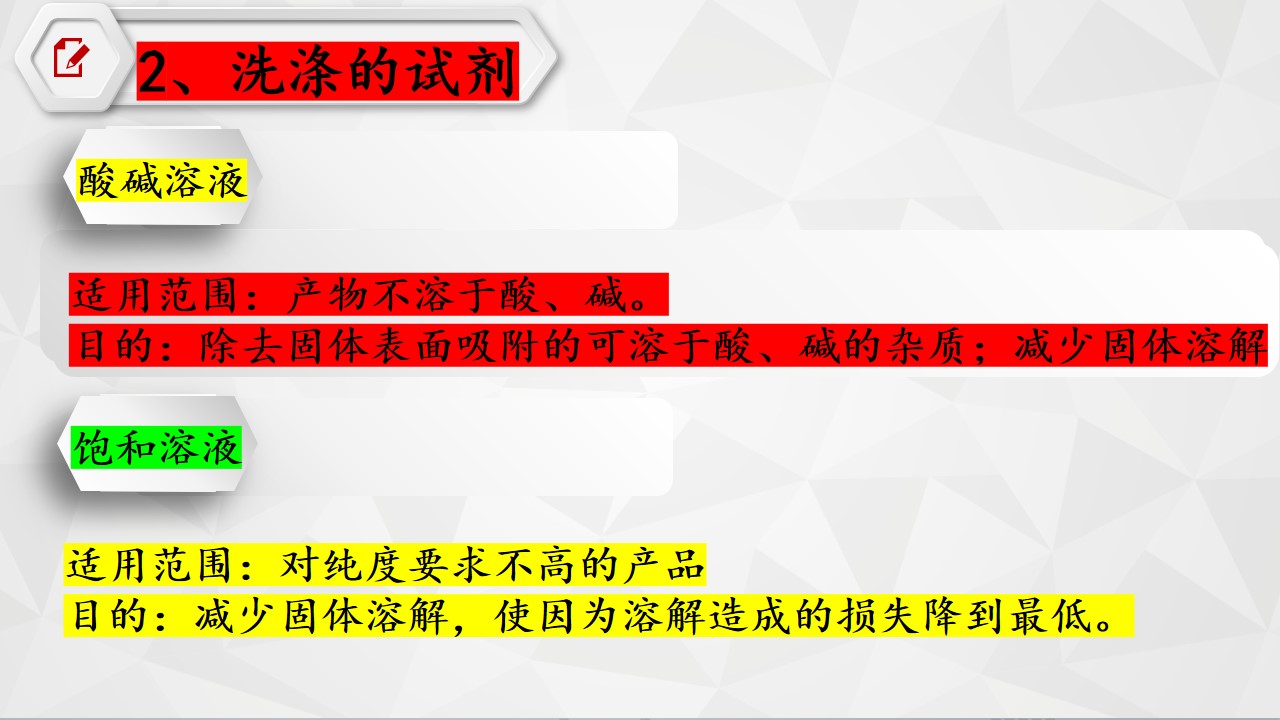 2、洗涤的试剂

酸碱溶液

适用范围：产物不溶于酸、碱。
目的：除去固体表面吸附的可溶于酸、碱的杂质；减少固体溶解

饱和溶液

适用范围：对纯度要求不高的产品
目的：减少固体溶解，使因为溶解造成的损失降到最低。